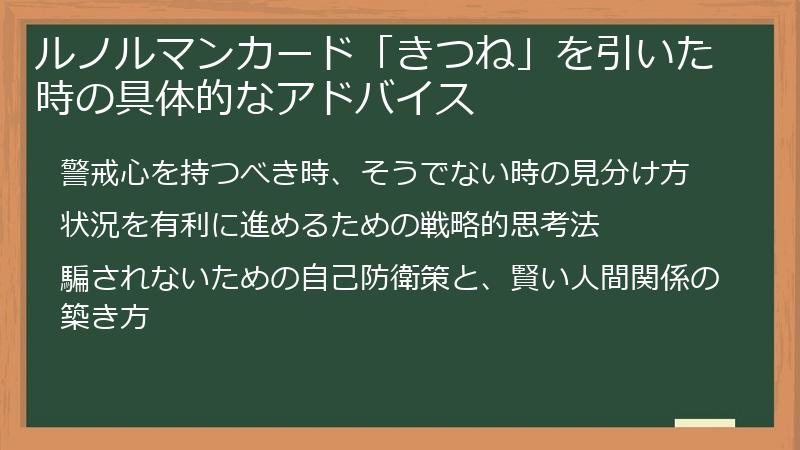 ルノルマンカード「きつね」を引いた時の具体的なアドバイス

警戒心を持つべき時、そうでない時の見分け方

状況を有利に進めるための戦略的思考法

騙されないための自己防衛策と、賢い人間関係の築き方